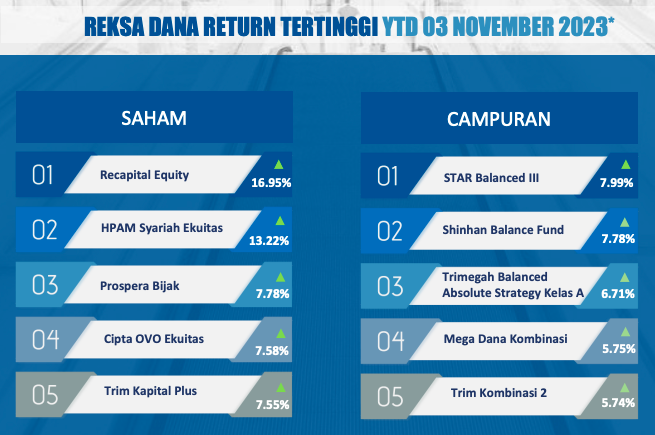 REKSA DANA RETURN TERTINGGI YTD 03 NOVEMBER 2023*

SAHAM

01 Recapital Equity 16.95%

02 HPAM Syariah Ekuitas 13.22%

03 Prospera Bijak 7.78%

04 Cipta OVO Ekuitas 7.58%

05 Trim Kapital Plus 7.55%

CAMPURAN

01 STAR Balanced III 7.99%

02 Shinhan Balance Fund 7.78%

03 Trimegah Balanced Absolute Strategy Kelas A 6.71%

04 Mega Dana Kombinasi 5.75%

05 Trim Kombinasi 2 5.74%